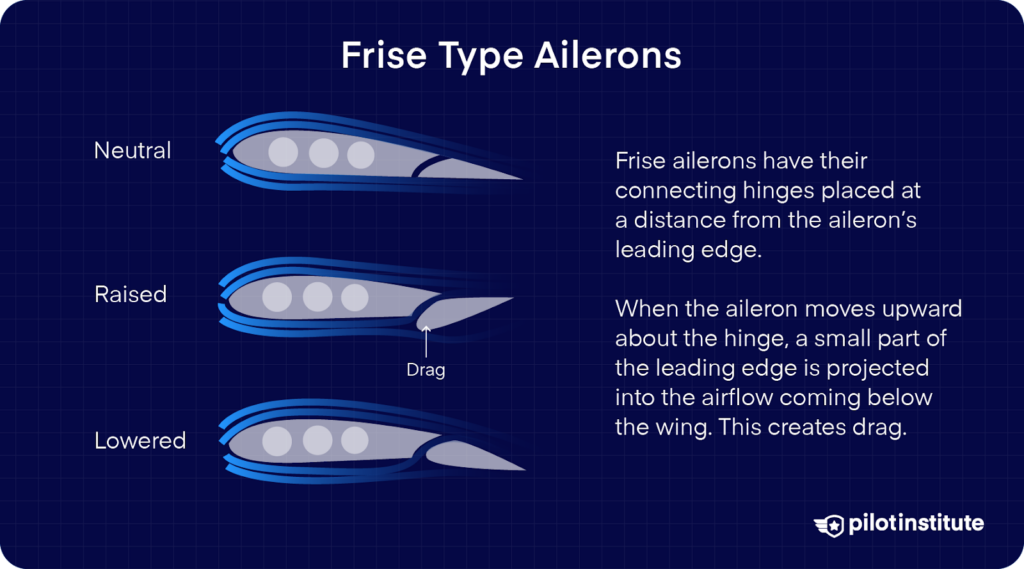 Frise Type Ailerons

Neutral

Raised

Drag

Lowered

Frise ailerons have their connecting hinges placed at a distance from the aileron's leading edge.

When the aileron moves upward about the hinge, a small part of the leading edge is projected into the airflow coming below the wing. This creates drag.

pilotinstitute